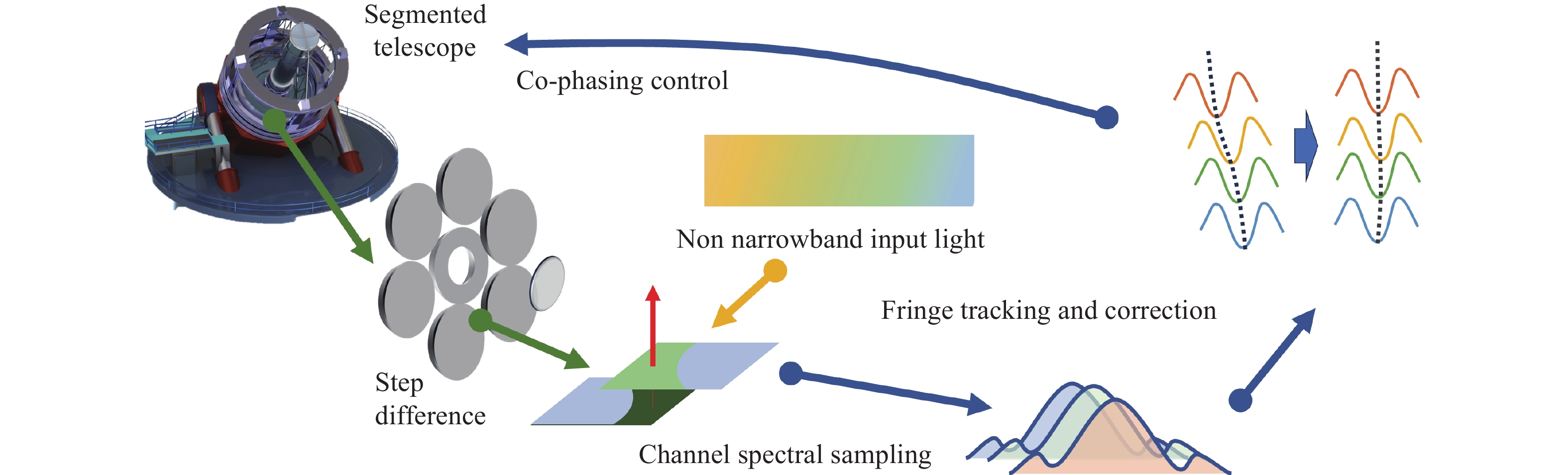 Segmented telescope

Co-phasing control

Non narrowband input light

Fringe tracking and correction

Step difference

Channel spectral sampling